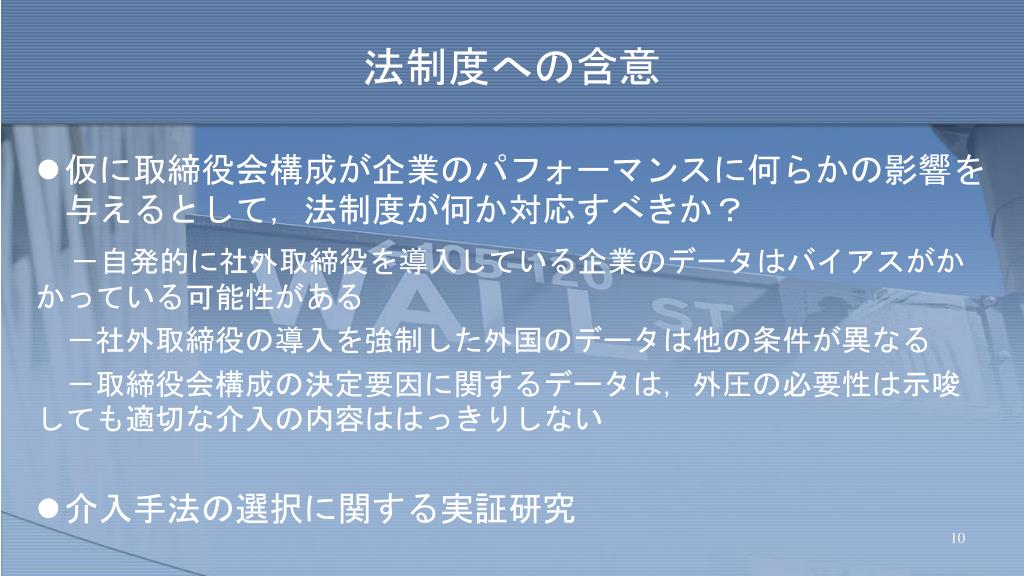 法制度への含意

●仮に取締役会構成が企業のパフォーマンスに何らかの影響を与えるとして，法制度が何か対応すべきか？

－自発的に社外取締役を導入している企業のデータはバイアスがかかっている可能性がある

－社外取締役の導入を強制した外国のデータは他の条件が異なる

－取締役会構成の決定要因に関するデータは，外圧の必要性は示唆しても適切な介入の内容ははっきりしない

●介入手法の選択に関する実証研究

10